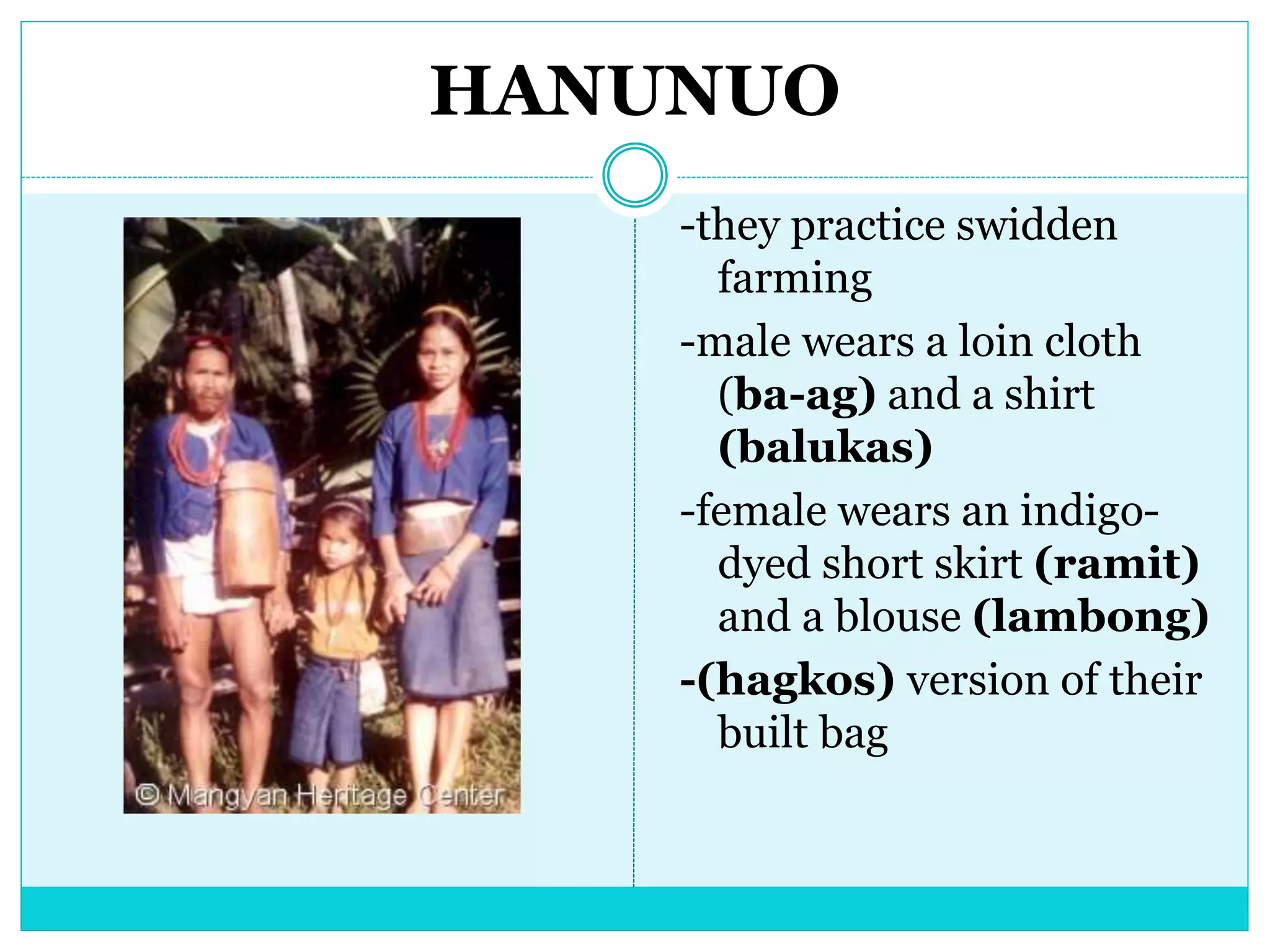 HANUNUO

© Mangyan Heritage Center

-they practice swidden farming

-male wears a loin cloth (ba-ag) and a shirt (balukas)

-female wears an indigo-dyed short skirt (ramit) and a blouse (lambong)

-(hagkos) version of their built bag